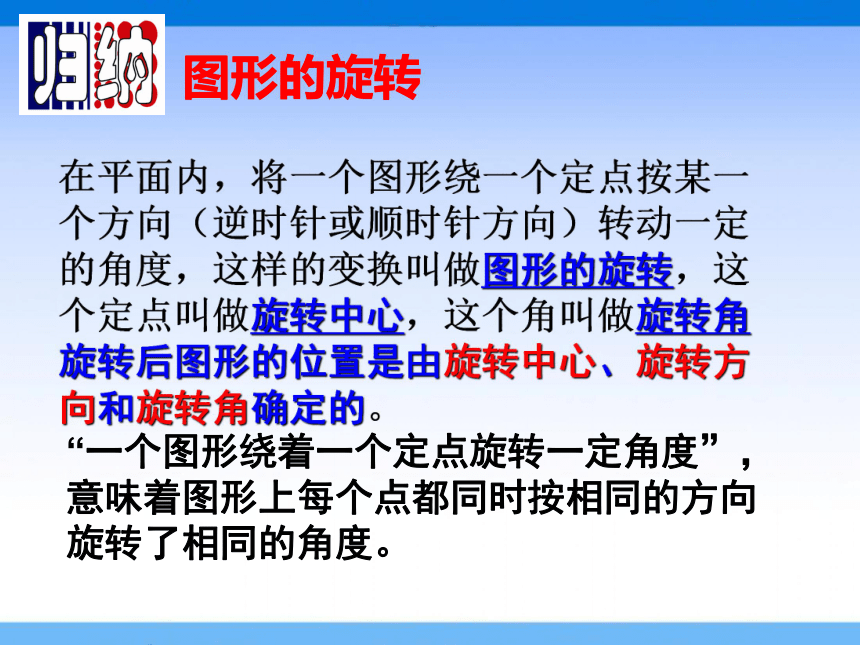 归纳 图形的旋转

在平面内，将一个图形绕一个定点按某一个方向（逆时针或顺时针方向）转动一定的角度，这样的变换叫做图形的旋转，这个定点叫做旋转中心，这个角叫做旋转角
旋转后图形的位置是由旋转中心、旋转方向和旋转角确定的。

“一个图形绕着一个定点旋转一定角度”，意味着图形上每个点都同时按相同的方向旋转了相同的角度。